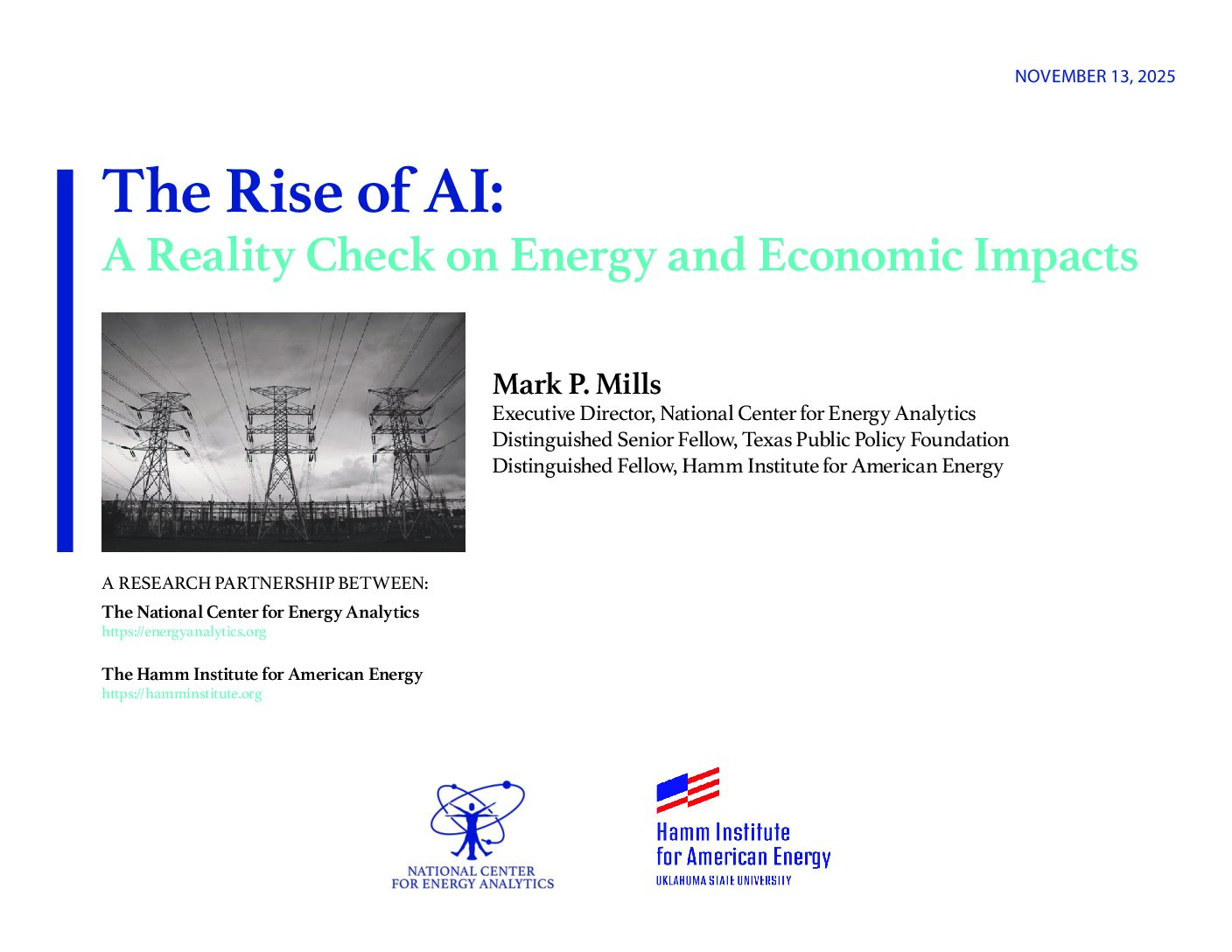 NOVEMBER 13, 2025

The Rise of AI:
A Reality Check on Energy and Economic Impacts

Mark P. Mills
Executive Director, National Center for Energy Analytics
Distinguished Senior Fellow, Texas Public Policy Foundation
Distinguished Fellow, Hamm Institute for American Energy

A RESEARCH PARTNERSHIP BETWEEN:

The National Center for Energy Analytics
https://energyanalytics.org

The Hamm Institute for American Energy
https://hamminstitute.org

NATIONAL CENTER FOR ENERGY ANALYTICS

Hamm Institute for American Energy
OKLAHOMA STATE UNIVERSITY